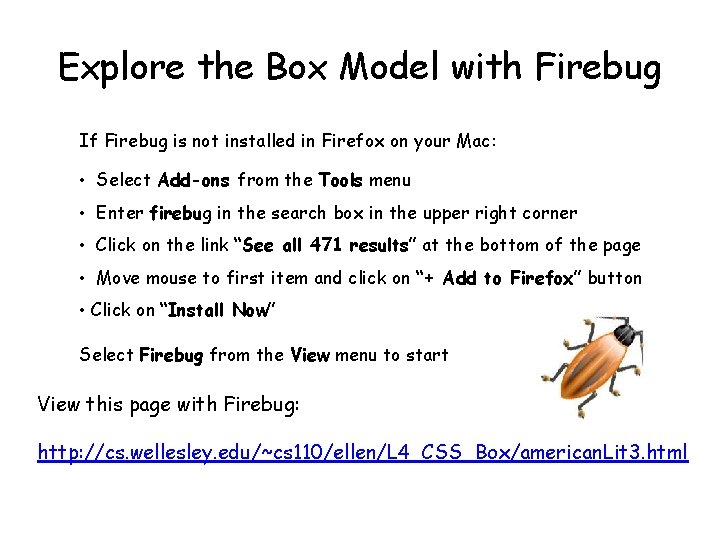 Explore the Box Model with Firebug

If Firebug is not installed in Firefox on your Mac:

• Select Add-ons from the Tools menu

• Enter firebug in the search box in the upper right corner

• Click on the link "See all 471 results" at the bottom of the page

• Move mouse to first item and click on "+ Add to Firefox" button

• Click on "Install Now"

Select Firebug from the View menu to start

View this page with Firebug:

http://cs.wellesley.edu/~cs110/ellen/L4_CSS_Box/americanLit3.html